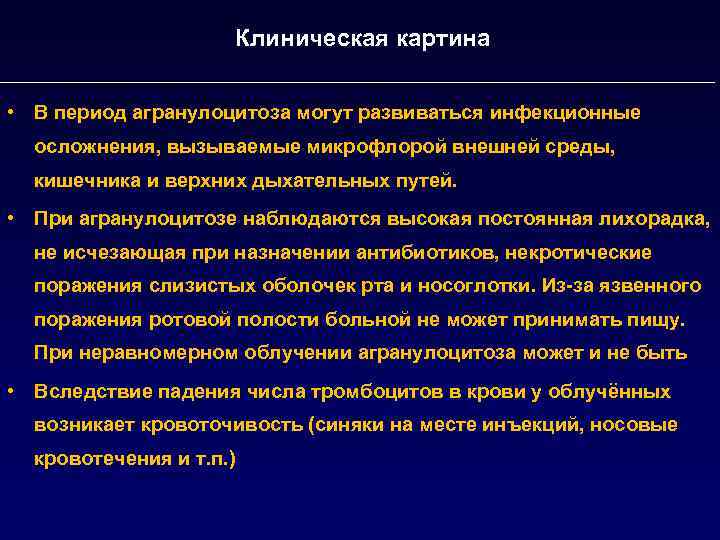 Клиническая картина

• В период агранулоцитоза могут развиваться инфекционные осложнения, вызываемые микрофлорой внешней среды, кишечника и верхних дыхательных путей.

• При агранулоцитозе наблюдаются высокая постоянная лихорадка, не исчезающая при назначении антибиотиков, некротические поражения слизистых оболочек рта и носоглотки. Из-за язвенного поражения ротовой полости больной не может принимать пищу. При неравномерном облучении агранулоцитоза может и не быть

• Вследствие падения числа тромбоцитов в крови у облучённых возникает кровоточивость (синяки на месте инъекций, носовые кровотечения и т.п.)